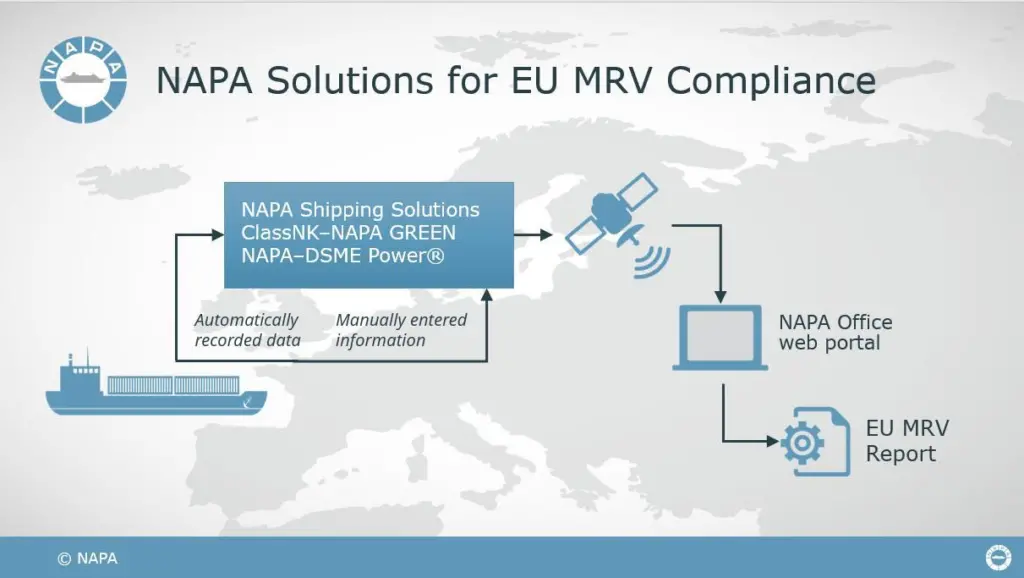 NAPA

NAPA Solutions for EU MRV Compliance

NAPA Shipping Solutions
ClassNK–NAPA GREEN
NAPA–DSME Power®

Automatically recorded data

Manually entered information

NAPA Office web portal

EU MRV Report

© NAPA